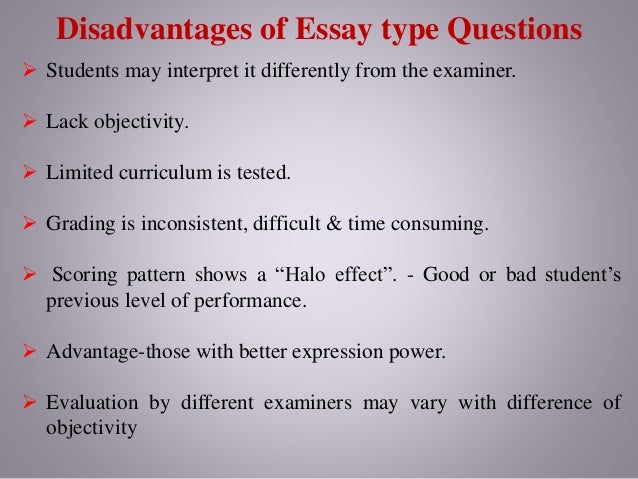 Disadvantages of Essay type Questions

➢ Students may interpret it differently from the examiner.

➢ Lack objectivity.

➢ Limited curriculum is tested.

➢ Grading is inconsistent, difficult & time consuming.

➢ Scoring pattern shows a “Halo effect”. - Good or bad student’s previous level of performance.

➢ Advantage-those with better expression power.

➢ Evaluation by different examiners may vary with difference of objectivity